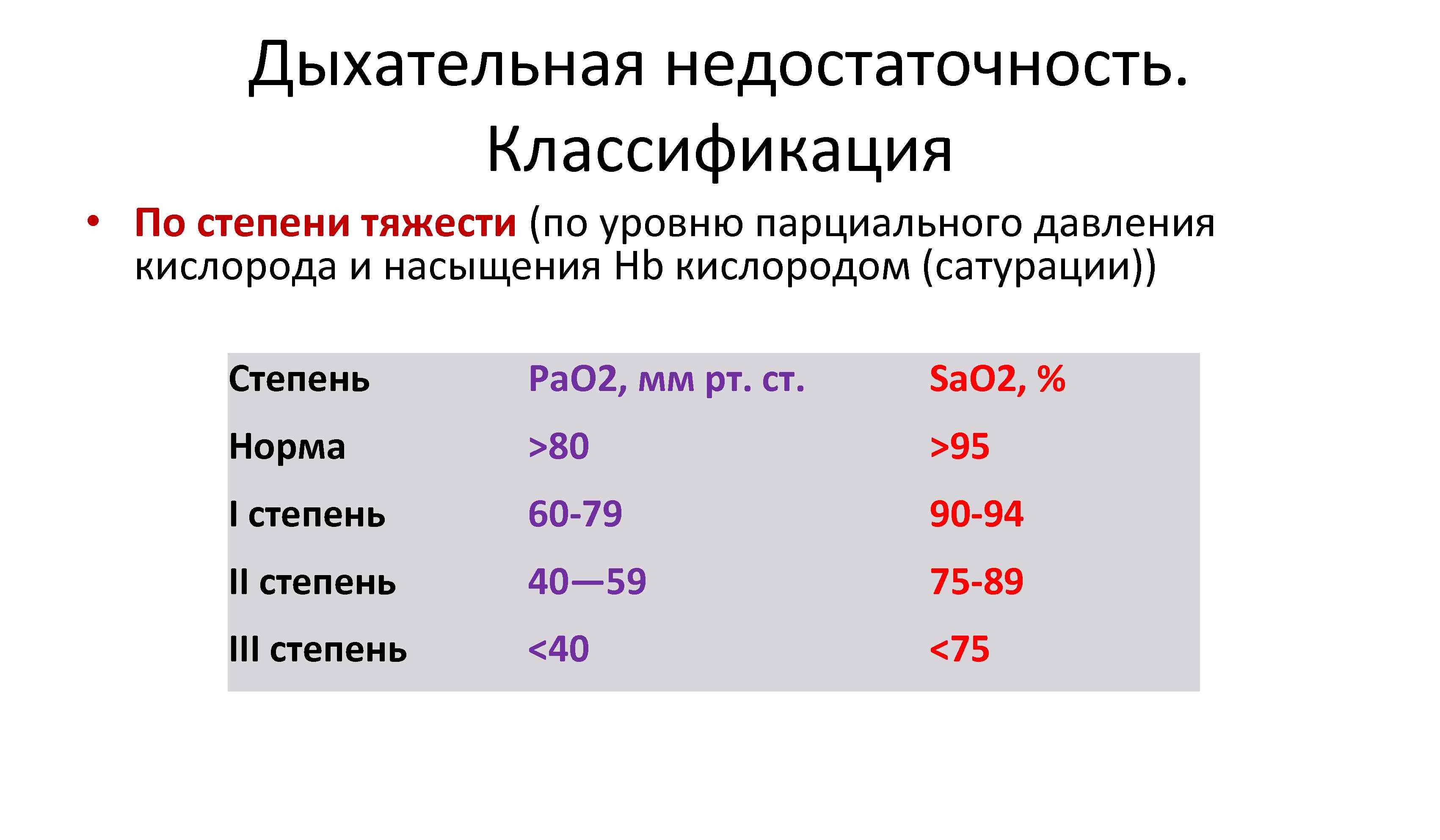 Дыхательная недостаточность. Классификация

• По степени тяжести (по уровню парциального давления кислорода и насыщения Hb кислородом (сатурации))

| Степень | PaO2, мм рт. ст. | SaO2, % |
|---|---|---|
| Норма | >80 | >95 |
| I степень | 60-79 | 90-94 |
| II степень | 40—59 | 75-89 |
| III степень | <40 | <75 |